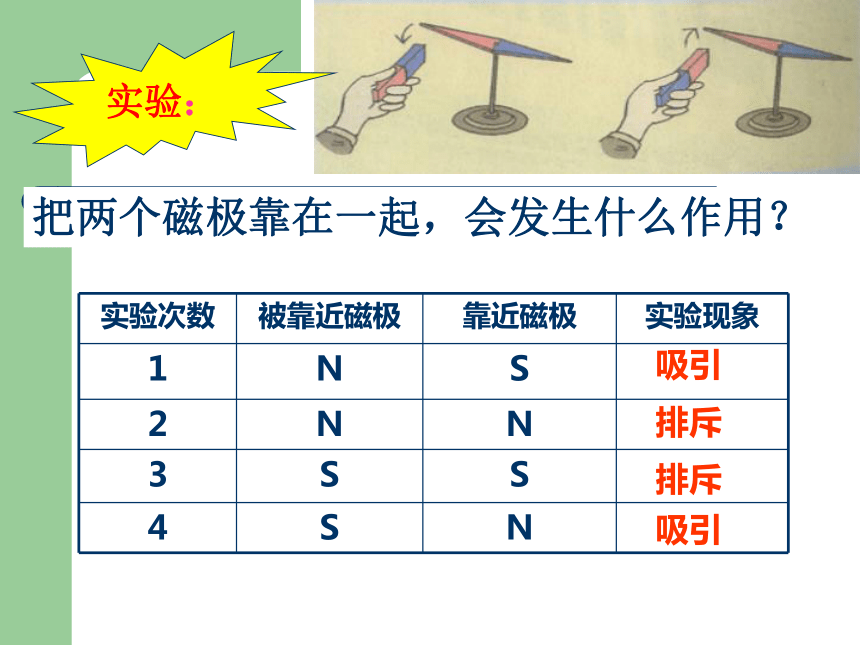 实验：

把两个磁极靠在一起，会发生什么作用？

| 实验次数 | 被靠近磁极 | 靠近磁极 | 实验现象 |
|---|---|---|---|
| 1 | N | S | 吸引 |
| 2 | N | N | 排斥 |
| 3 | S | S | 排斥 |
| 4 | S | N | 吸引 |